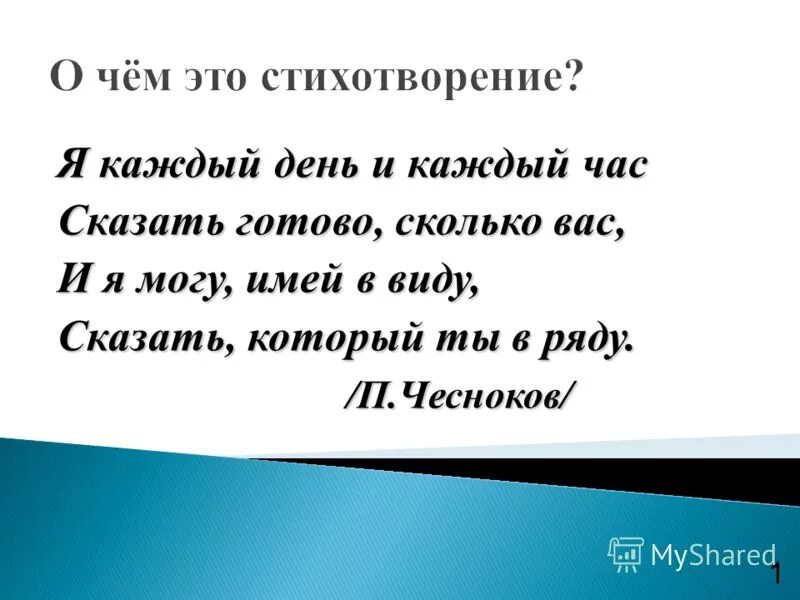 О чём это стихотворение?

Я каждый день и каждый час
Сказать готово, сколько вас,
И я могу, имей в виду,
Сказать, который ты в ряду.

/П.Чесноков/

MyShared

1